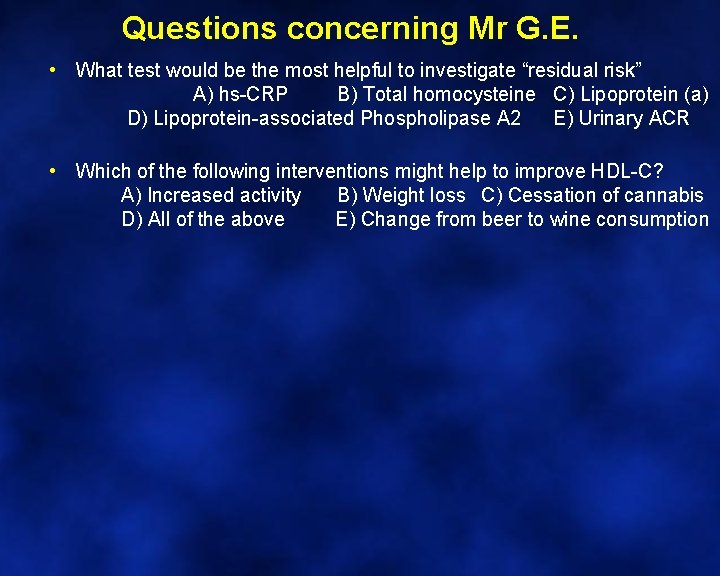 Questions concerning Mr G.E.

• What test would be the most helpful to investigate “residual risk”
A) hs-CRP B) Total homocysteine C) Lipoprotein (a)
D) Lipoprotein-associated Phospholipase A2 E) Urinary ACR

• Which of the following interventions might help to improve HDL-C?
A) Increased activity B) Weight loss C) Cessation of cannabis
D) All of the above E) Change from beer to wine consumption